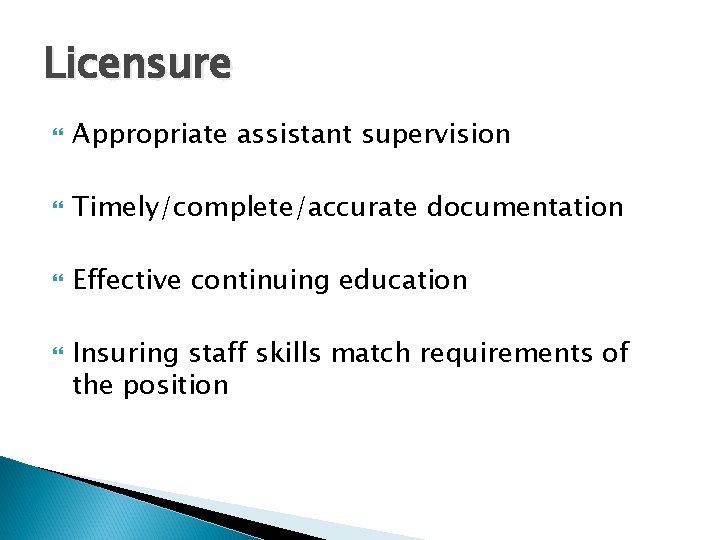 Licensure

Appropriate assistant supervision

Timely/complete/accurate documentation

Effective continuing education

Insuring staff skills match requirements of the position